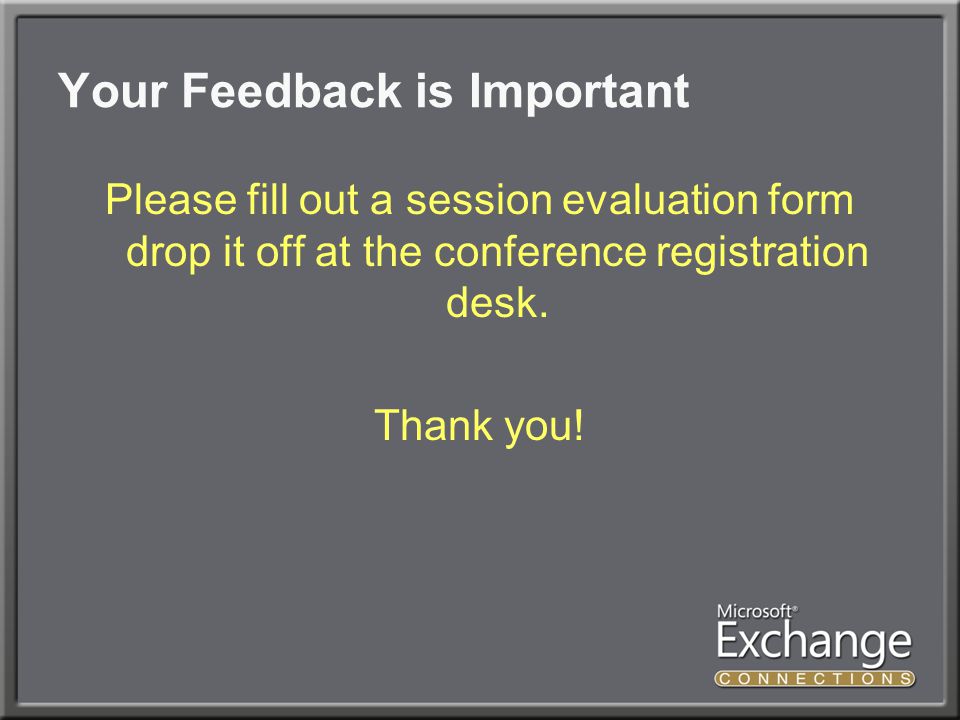 Your Feedback is Important

Please fill out a session evaluation form drop it off at the conference registration desk.

Thank you!

Microsoft®
Exchange
CONNECTIONS